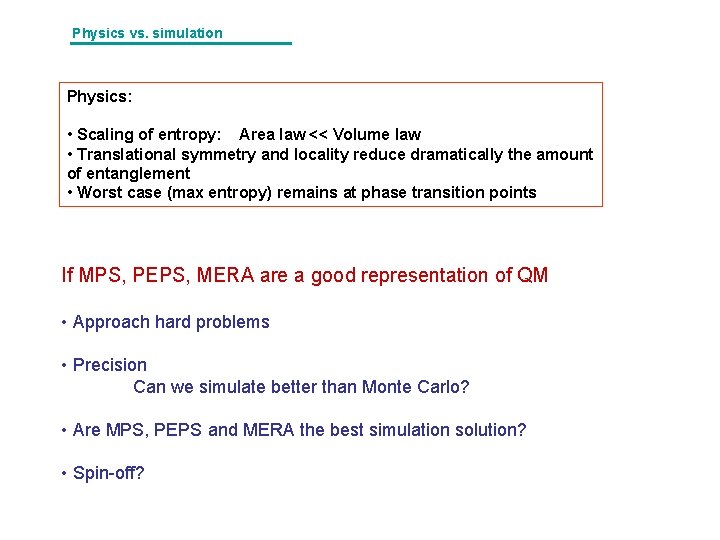 Physics vs. simulation

Physics:

• Scaling of entropy: Area law << Volume law
• Translational symmetry and locality reduce dramatically the amount of entanglement
• Worst case (max entropy) remains at phase transition points

If MPS, PEPS, MERA are a good representation of QM

• Approach hard problems

• Precision
Can we simulate better than Monte Carlo?

• Are MPS, PEPS and MERA the best simulation solution?

• Spin-off?